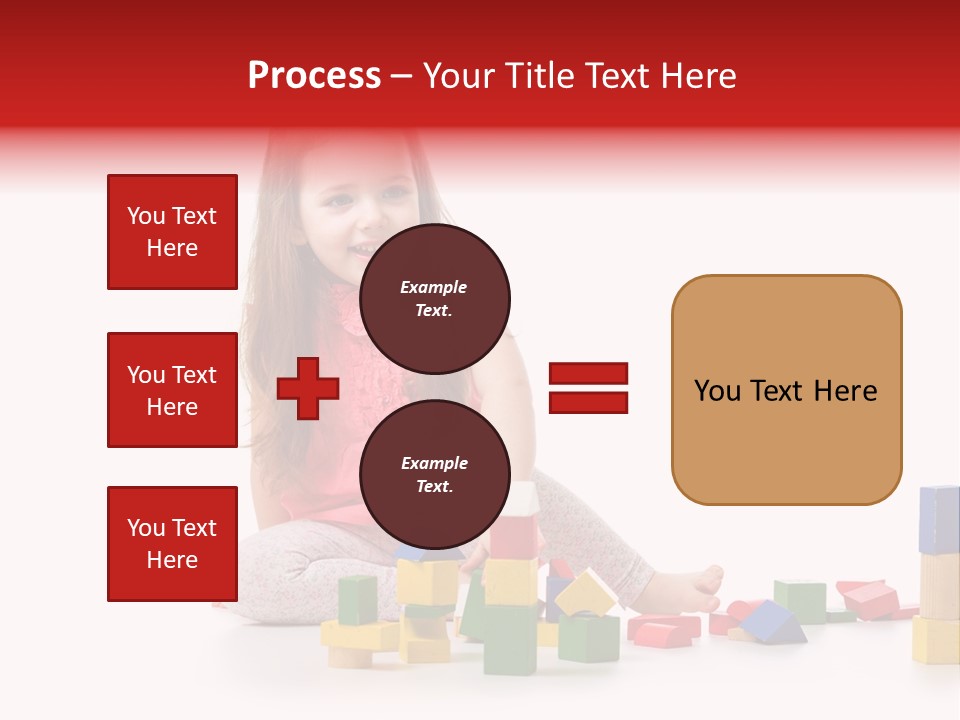 Process – Your Title Text Here

You Text Here

You Text Here

You Text Here

Example Text.

Example Text.

You Text Here